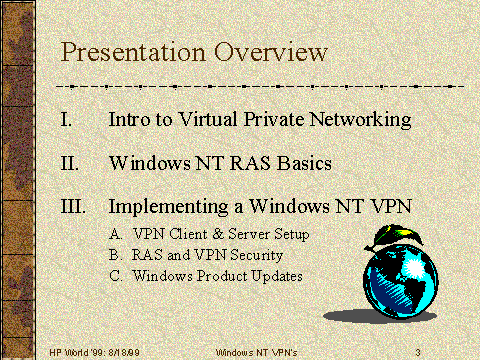 Presentation Overview

I. Intro to Virtual Private Networking

II. Windows NT RAS Basics

III. Implementing a Windows NT VPN

A. VPN Client & Server Setup
B. RAS and VPN Security
C. Windows Product Updates

HP World '99: 8/18/99 Windows NT VPN's 3